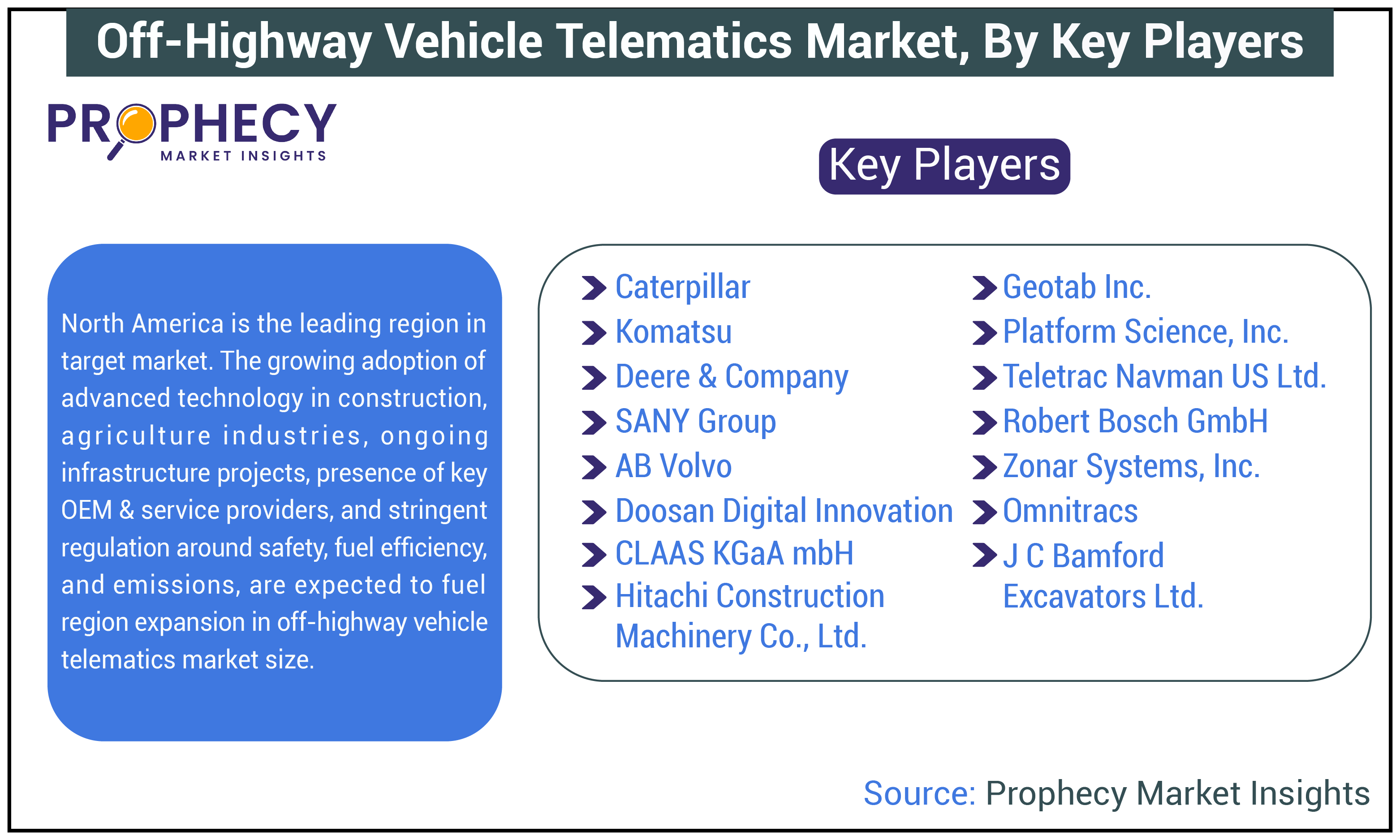 Off-Highway Vehicle Telematics Market, By Key Players

PROPHECY
MARKET INSIGHTS

Key Players

North America is the leading region in target market. The growing adoption of advanced technology in construction, agriculture industries, ongoing infrastructure projects, presence of key OEM & service providers, and stringent regulation around safety, fuel efficiency, and emissions, are expected to fuel region expansion in off-highway vehicle telematics market size.

Caterpillar
Komatsu
Deere & Company
SANY Group
AB Volvo
Doosan Digital Innovation
CLAAS KGaA mbH
Hitachi Construction Machinery Co., Ltd.

Geotab Inc.
Platform Science, Inc.
Teletrac Navman US Ltd.
Robert Bosch GmbH
Zonar Systems, Inc.
Omnitracs
J C Bamford Excavators Ltd.

Source: Prophecy Market Insights